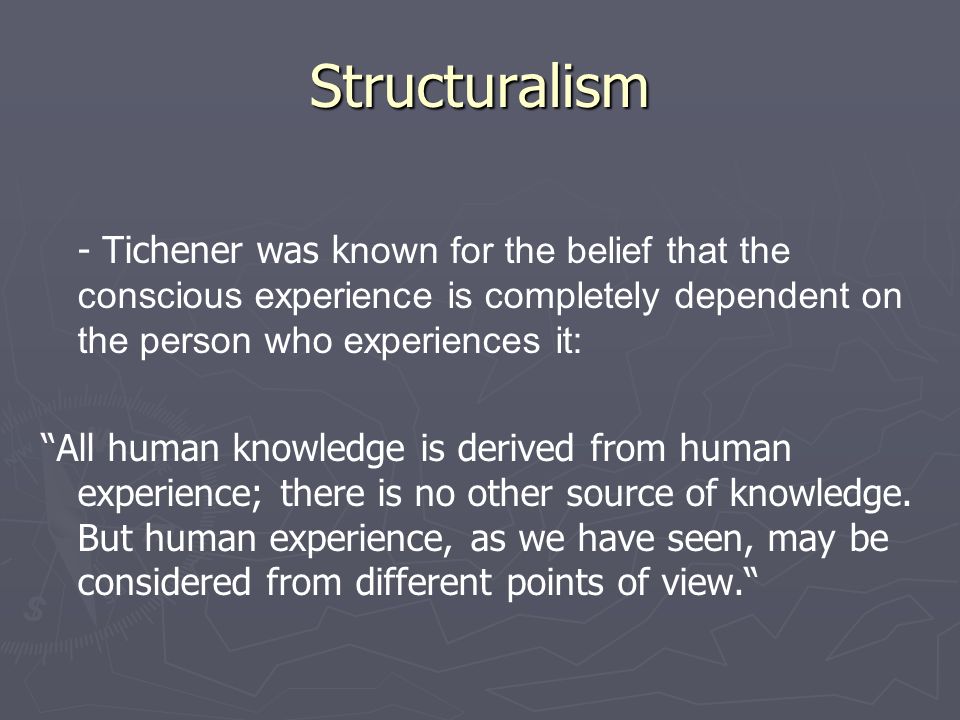 Structuralism

- Tichener was known for the belief that the conscious experience is completely dependent on the person who experiences it:

“All human knowledge is derived from human experience; there is no other source of knowledge. But human experience, as we have seen, may be considered from different points of view.“